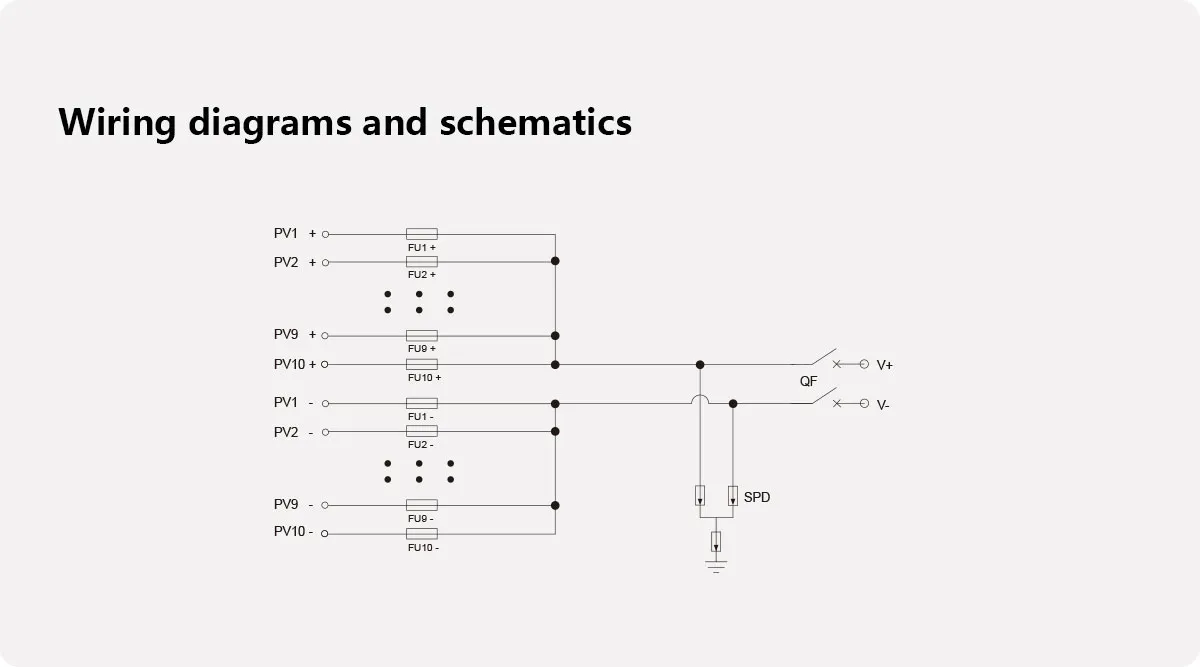 Wiring diagrams and schematics

PV1 +
FU1 +
PV2 +
FU2 +
PV9 +
FU9 +
PV10 +
FU10 +
PV1 -
FU1 -
PV2 -
FU2 -
PV9 -
FU9 -
PV10 -
FU10 -
QF
V+
V-
SPD